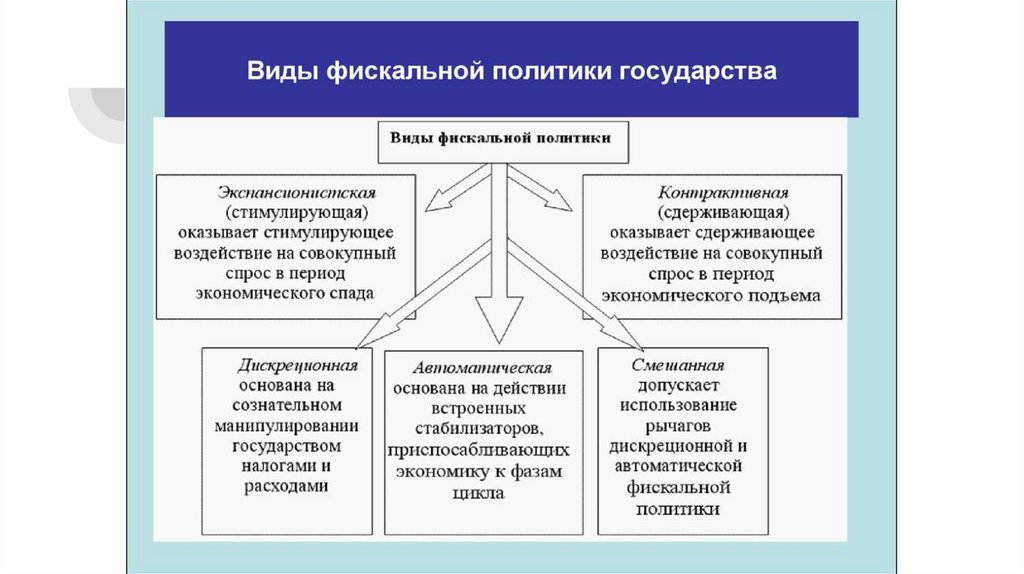 Виды фискальной политики государства

Виды фискальной политики

Экспансионистская (стимулирующая) оказывает стимулирующее воздействие на совокупный спрос в период экономического спада

Контрактивная (сдерживающая) оказывает сдерживающее воздействие на совокупный спрос в период экономического подъема

Дискреционная основана на сознательном манипулировании государством налогами и расходами

Автоматическая основана на действии встроенных стабилизаторов, приспосабливающих экономику к фазам цикла

Смешанная допускает использование рычагов дискреционной и автоматической фискальной политики